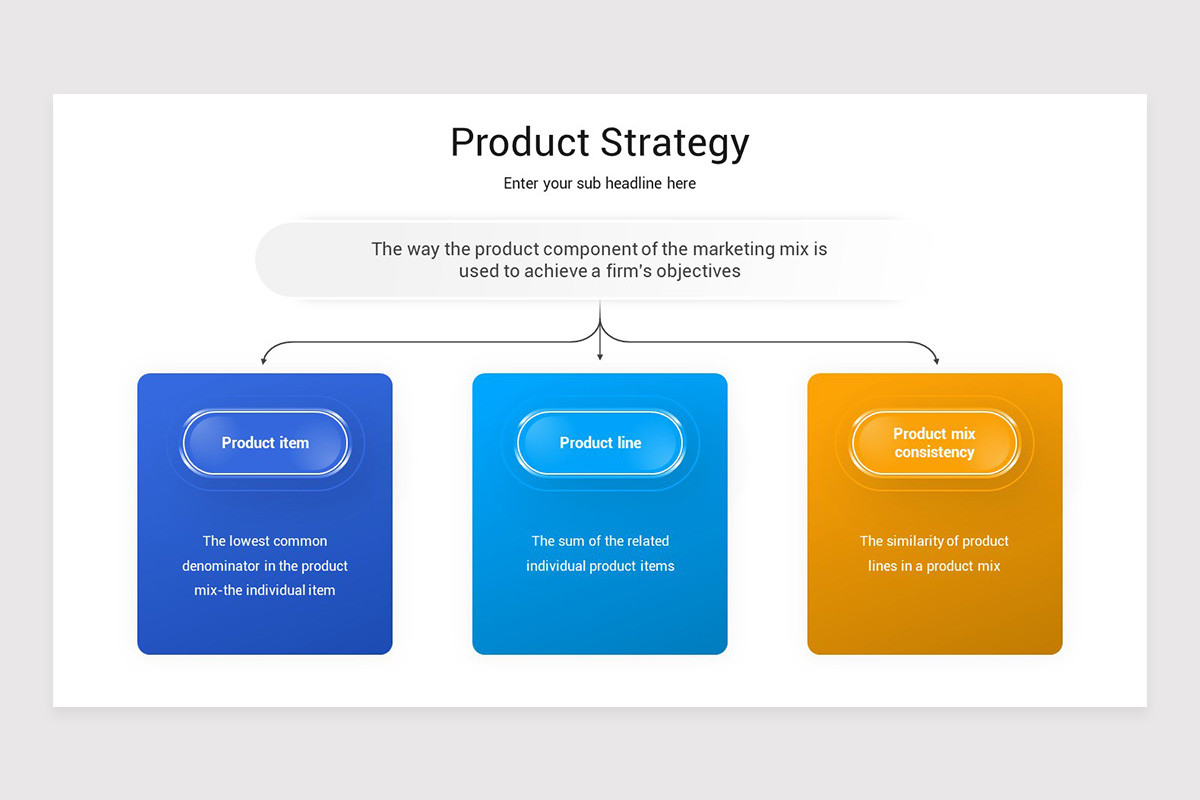 Product Strategy

Enter your sub headline here

The way the product component of the marketing mix is used to achieve a firm's objectives

Product item

The lowest common denominator in the product mix-the individual item

Product line

The sum of the related individual product items

Product mix consistency

The similarity of product lines in a product mix